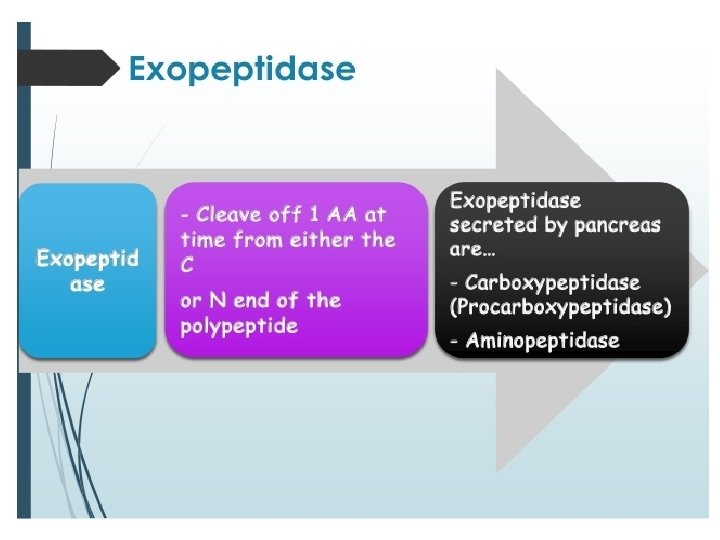 Exopeptidase

Exopeptidase

- Cleave off 1 AA at time from either the C

or N end of the polypeptide

Exopeptidase secreted by pancreas are…

- Carboxypeptidase (Procarboxypeptidase)

- Aminopeptidase